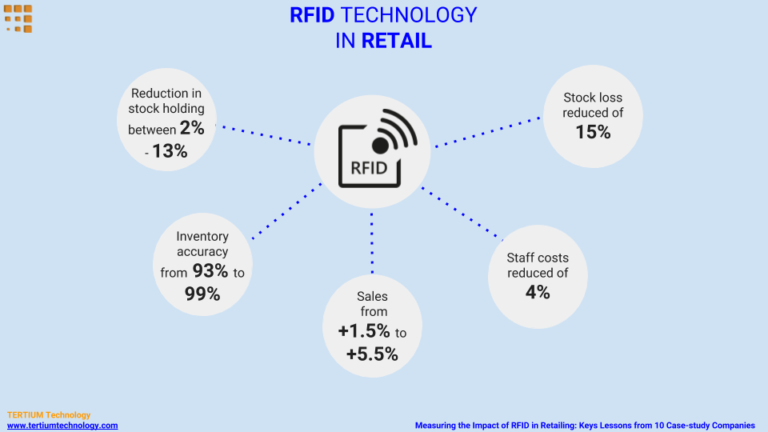 RFID TECHNOLOGY
IN RETAIL

Reduction in stock holding between 2% - 13%

RFID

Stock loss reduced of 15%

Inventory accuracy from 93% to 99%

Sales from +1.5% to +5.5%

Staff costs reduced of 4%

TERTIUM Technology
www.tertiumtechnology.com

Measuring the Impact of RFID in Retailing: Keys Lessons from 10 Case-study Companies